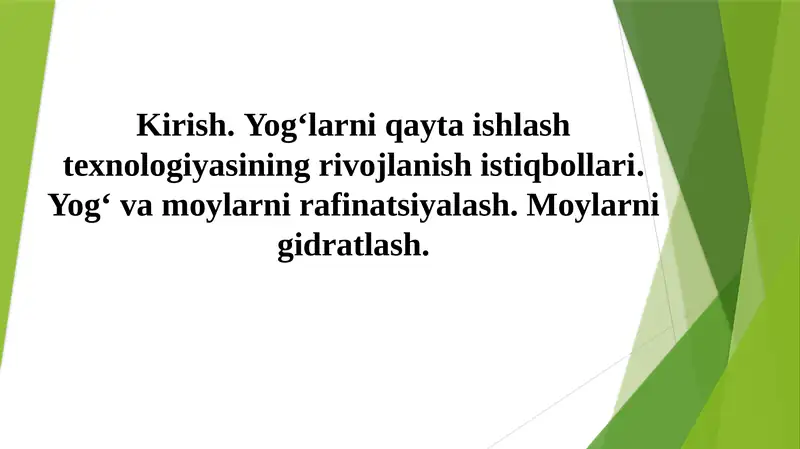 Kirish. Yog‘larni qayta ishlash texnologiyasining rivojlanish istiqbollari. Yog‘ va moylarni rafinatsiyalash. Moylarni gidratlash.